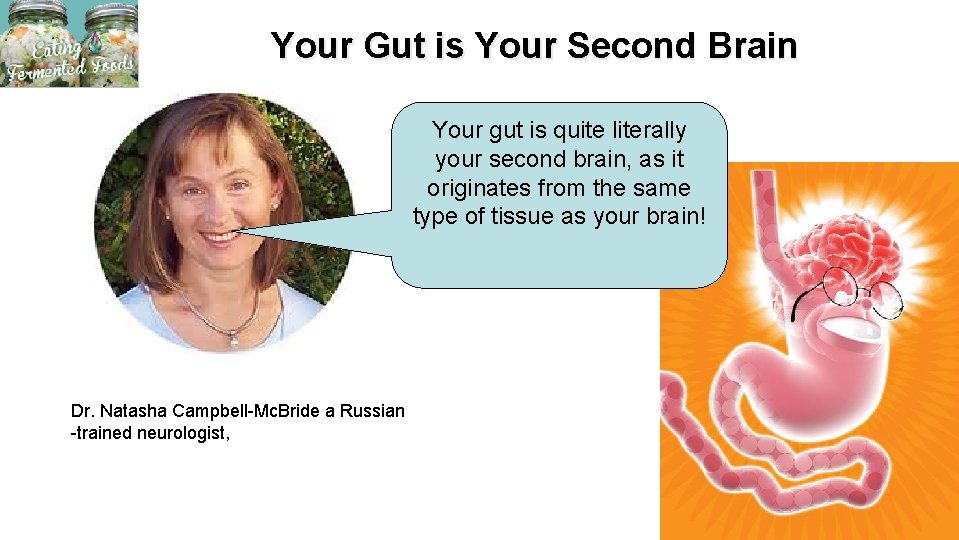 Eating Fermented Foods

Your Gut is Your Second Brain

Your gut is quite literally your second brain, as it originates from the same type of tissue as your brain!

Dr. Natasha Campbell-McBride a Russian -trained neurologist,